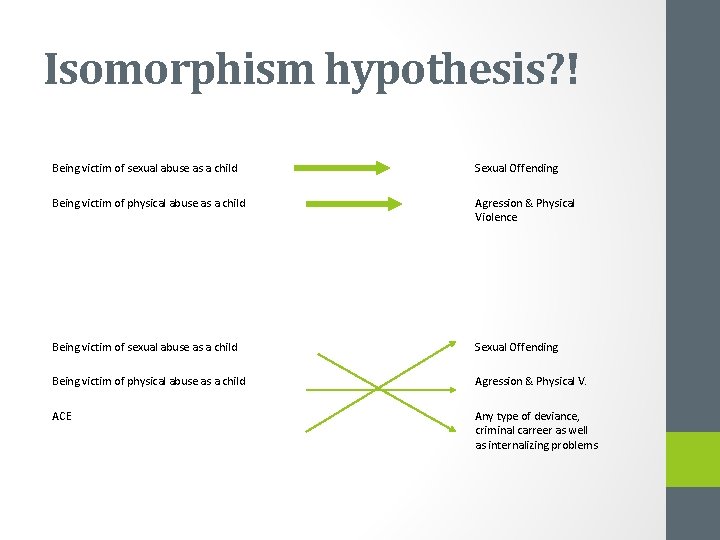 Isomorphism hypothesis?!

Being victim of sexual abuse as a child

Sexual Offending

Being victim of physical abuse as a child

Agression & Physical Violence

Being victim of sexual abuse as a child

Sexual Offending

Being victim of physical abuse as a child

Agression & Physical V.

ACE

Any type of deviance, criminal carreer as well as internalizing problems